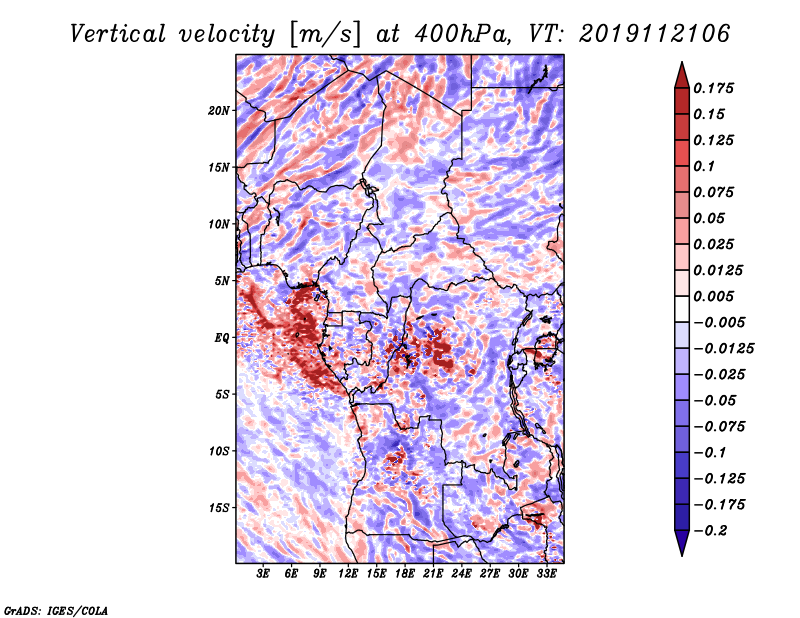 Vertical velocity [m/s] at 400hPa, VT: 2019112106

20N
15N
10N
5N
EQ
5S
10S
15S

3E 6E 9E 12E 15E 18E 21E 24E 27E 30E 33E

0.175
0.15
0.125
0.1
0.075
0.05
0.025
0.0125
0.005
−0.005
−0.0125
−0.025
−0.05
−0.075
−0.1
−0.125
−0.175
−0.2

GrADS: IGES/COLA